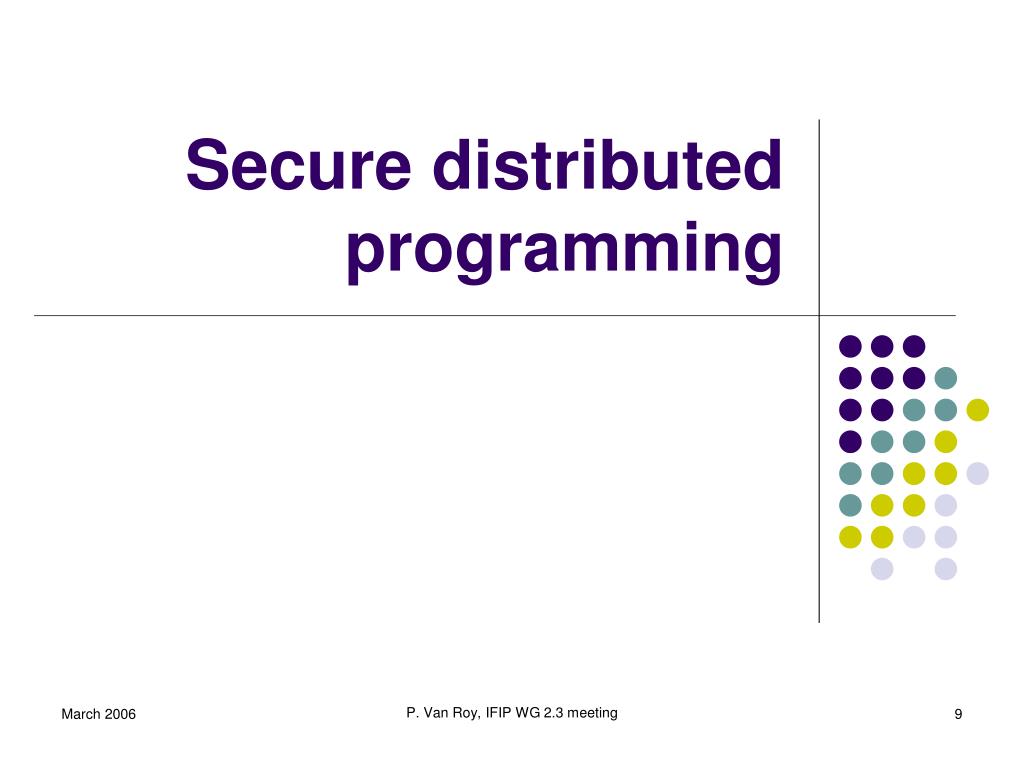 Secure distributed programming

March 2006

P. Van Roy, IFIP WG 2.3 meeting

9